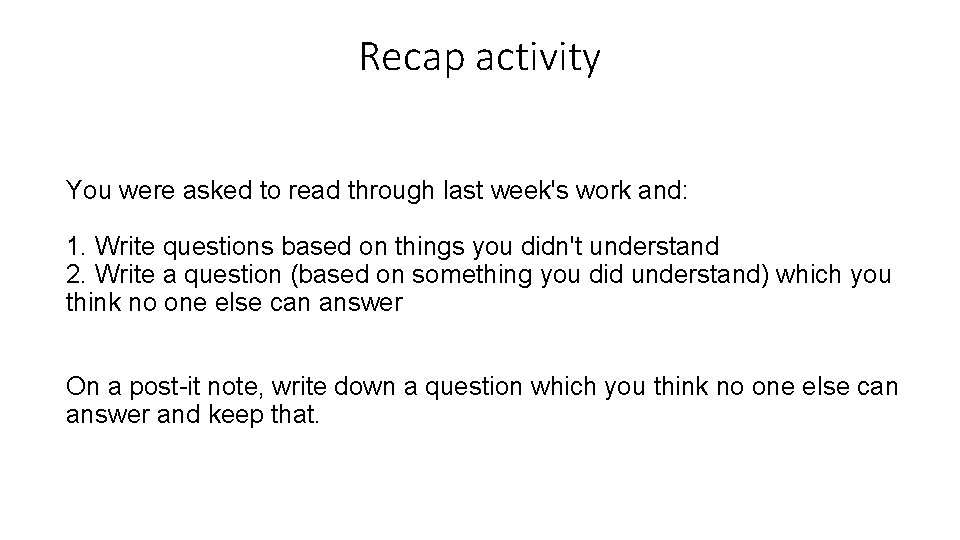 Recap activity

You were asked to read through last week's work and:

1. Write questions based on things you didn't understand
2. Write a question (based on something you did understand) which you think no one else can answer

On a post-it note, write down a question which you think no one else can answer and keep that.